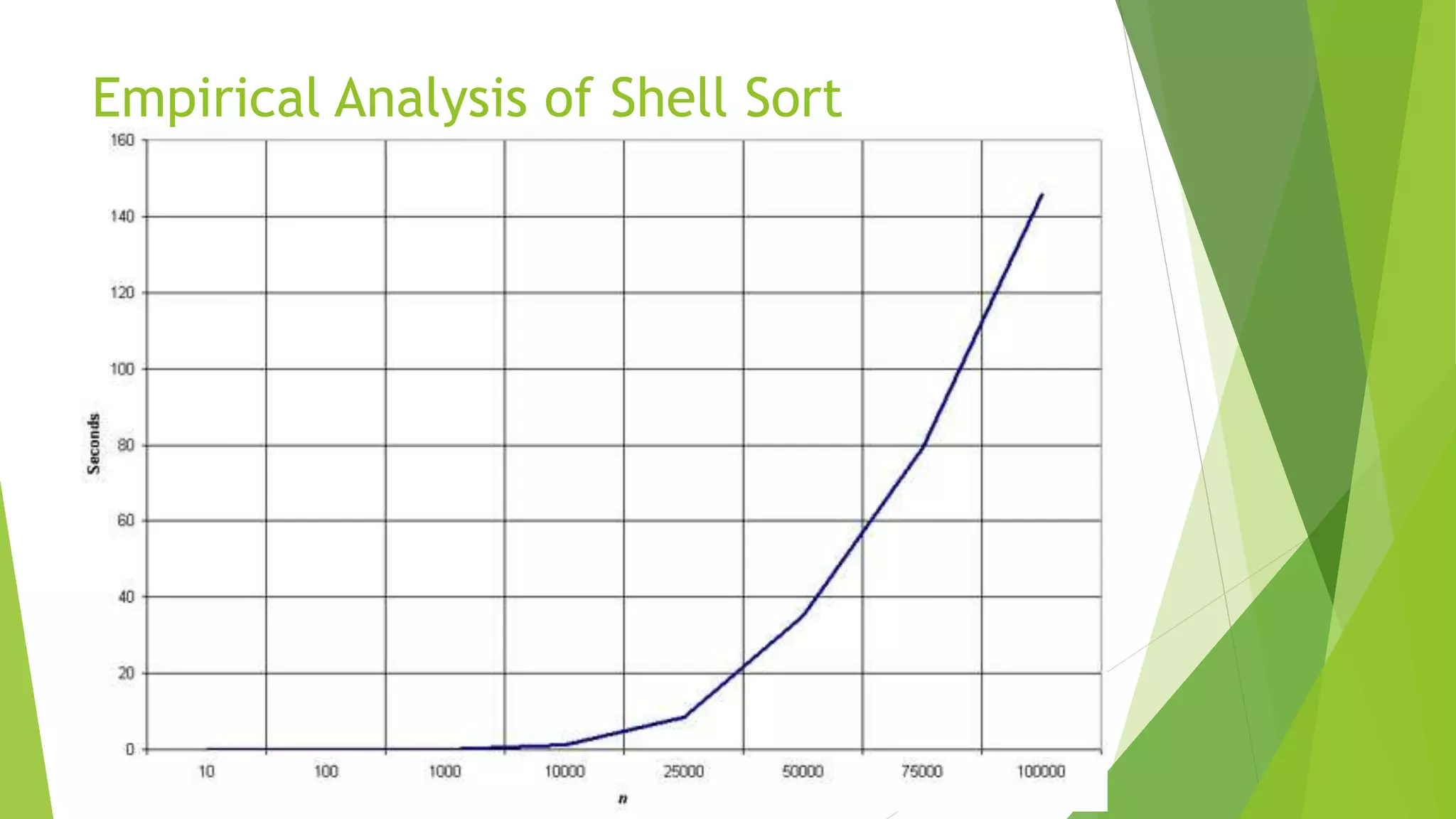 Empirical Analysis of Shell Sort

160
140
120
100
80
60
40
20
0

Seconds

10
100
1000
10000
25000
50000
75000
100000

n